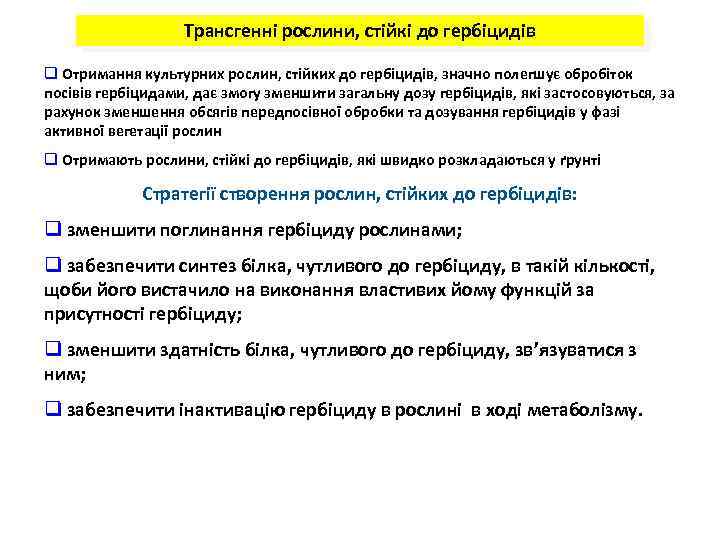 Трансгенні рослини, стійкі до гербіцидів

❑ Отримання культурних рослин, стійких до гербіцидів, значно полегшує обробіток посівів гербіцидами, дає змогу зменшити загальну дозу гербіцидів, які застосовуються, за рахунок зменшення обсягів передпосівної обробки та дозування гербіцидів у фазі активної вегетації рослин

❑ Отримають рослини, стійкі до гербіцидів, які швидко розкладаються у ґрунті

Стратегії створення рослин, стійких до гербіцидів:

❑ зменшити поглинання гербіциду рослинами;

❑ забезпечити синтез білка, чутливого до гербіциду, в такій кількості, щоби його вистачило на виконання властивих йому функцій за присутності гербіциду;

❑ зменшити здатність білка, чутливого до гербіциду, зв'язуватися з ним;

❑ забезпечити інактивацію гербіциду в рослині в ході метаболізму.